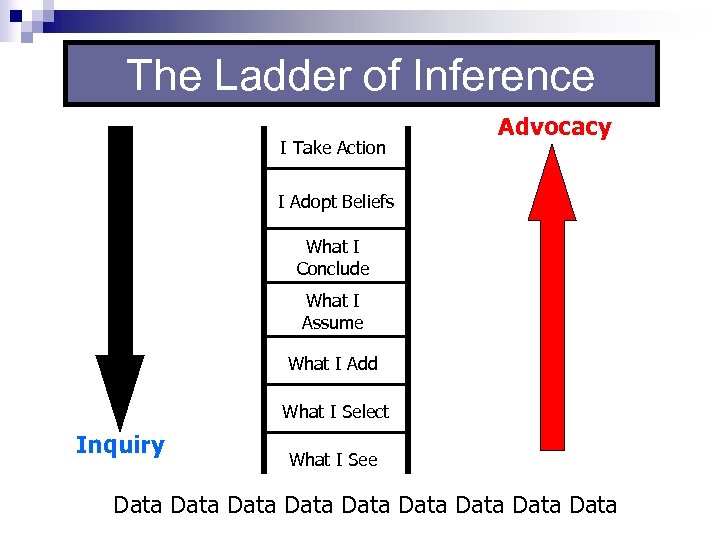 The Ladder of Inference

Advocacy

I Take Action

I Adopt Beliefs

What I Conclude

What I Assume

What I Add

What I Select

What I See

Inquiry

Data Data Data Data Data Data Data Data Data